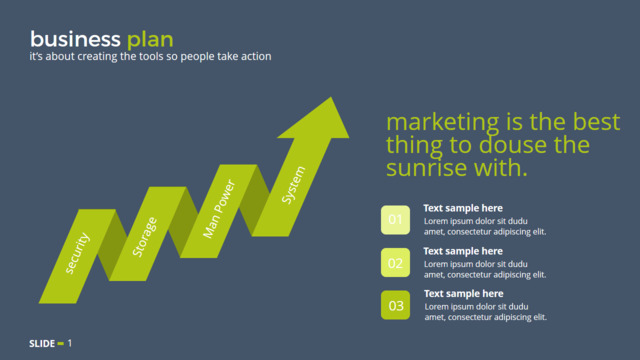 business plan
it's about creating the tools so people take action

Security
Storage
Man Power
System

marketing is the best thing to douse the sunrise with.

01
Text sample here
Lorem ipsum dolor sit dudu amet, consectetur adipiscing elit.

02
Text sample here
Lorem ipsum dolor sit dudu amet, consectetur adipiscing elit.

03
Text sample here
Lorem ipsum dolor sit dudu amet, consectetur adipiscing elit.

SLIDE 1